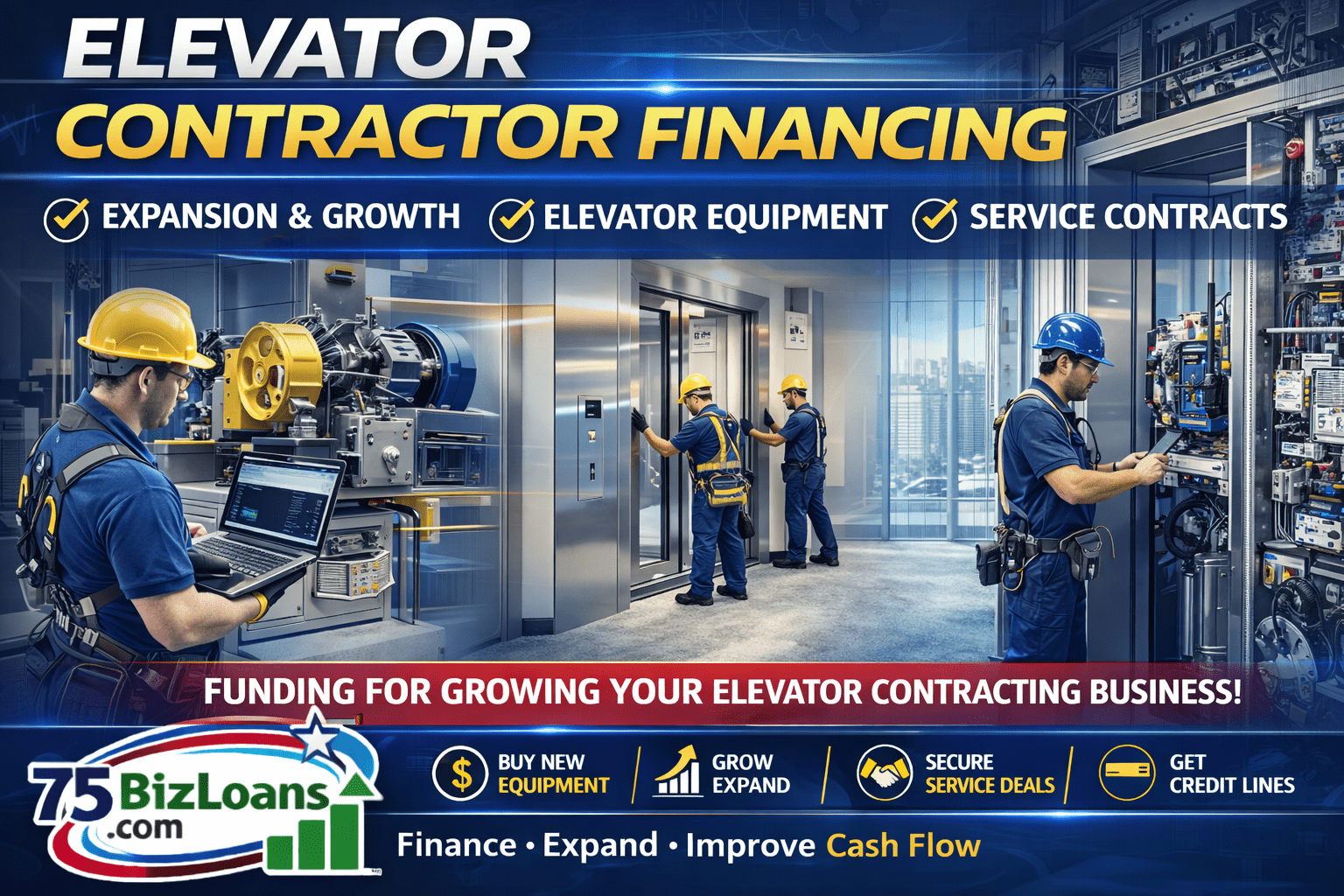 ELEVATOR
CONTRACTOR FINANCING

EXPANSION & GROWTH
ELEVATOR EQUIPMENT
SERVICE CONTRACTS

FUNDING FOR GROWING YOUR ELEVATOR CONTRACTING BUSINESS!

75BizLoans.com

$ BUY NEW EQUIPMENT
GROW EXPAND
SECURE SERVICE DEALS
GET CREDIT LINES

Finance • Expand • Improve Cash Flow